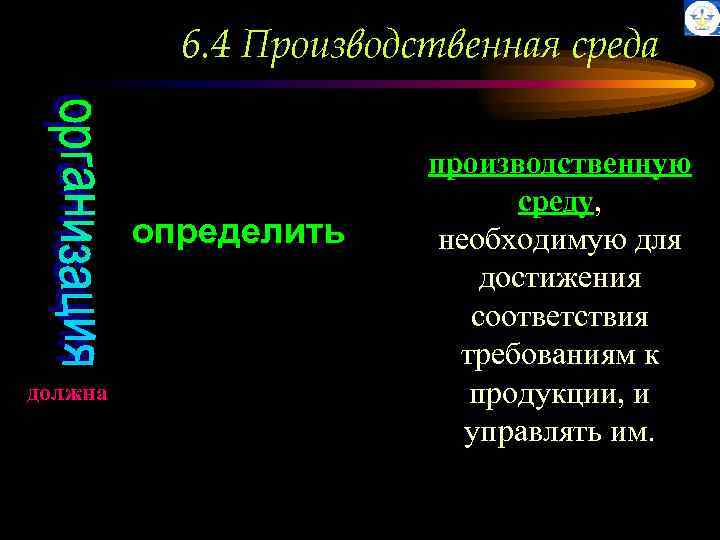 6.4 Производственная среда

организация

должна

определить

производственную среду, необходимую для достижения соответствия требованиям к продукции, и управлять им.